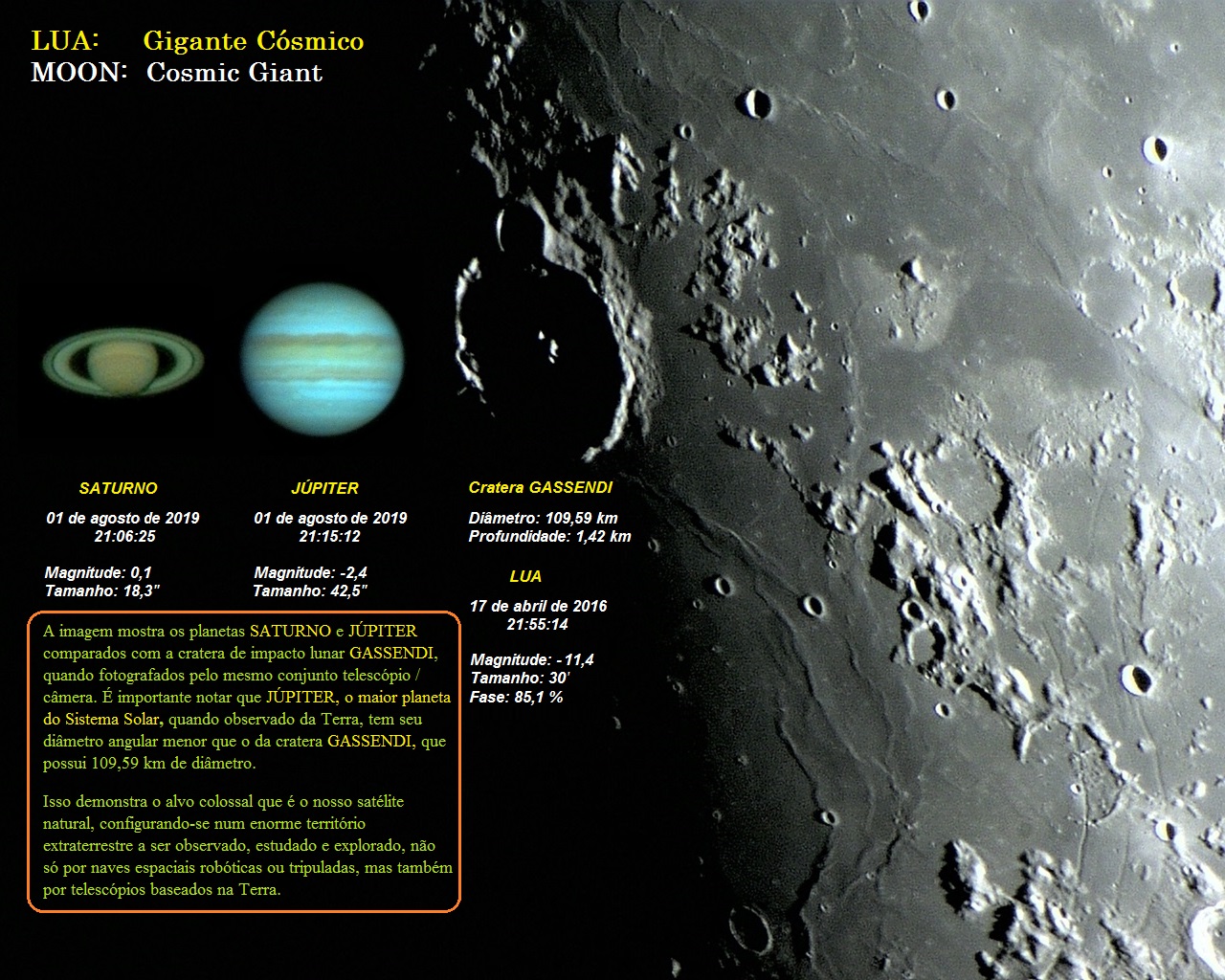 LUA: Gigante Cósmico
MOON: Cosmic Giant

SATURNO

01 de agosto de 2019
21:06:25

Magnitude: 0,1
Tamanho: 18,3"

JÚPITER

01 de agosto de 2019
21:15:12

Magnitude: -2,4
Tamanho: 42,5"

Cratera GASSENDI

Diâmetro: 109,59 km
Profundidade: 1,42 km

LUA

17 de abril de 2016
21:55:14

Magnitude: -11,4
Tamanho: 30'
Fase: 85,1 %

A imagem mostra os planetas SATURNO e JÚPITER comparados com a cratera de impacto lunar GASSENDI, quando fotografados pelo mesmo conjunto telescópio / câmera. É importante notar que JÚPITER, o maior planeta do Sistema Solar, quando observado da Terra, tem seu diâmetro angular menor que o da cratera GASSENDI, que possui 109,59 km de diâmetro.

Isso demonstra o alvo colossal que é o nosso satélite natural, configurando-se num enorme território extraterrestre a ser observado, estudado e explorado, não só por naves espaciais robóticas ou tripuladas, mas também por telescópios baseados na Terra.